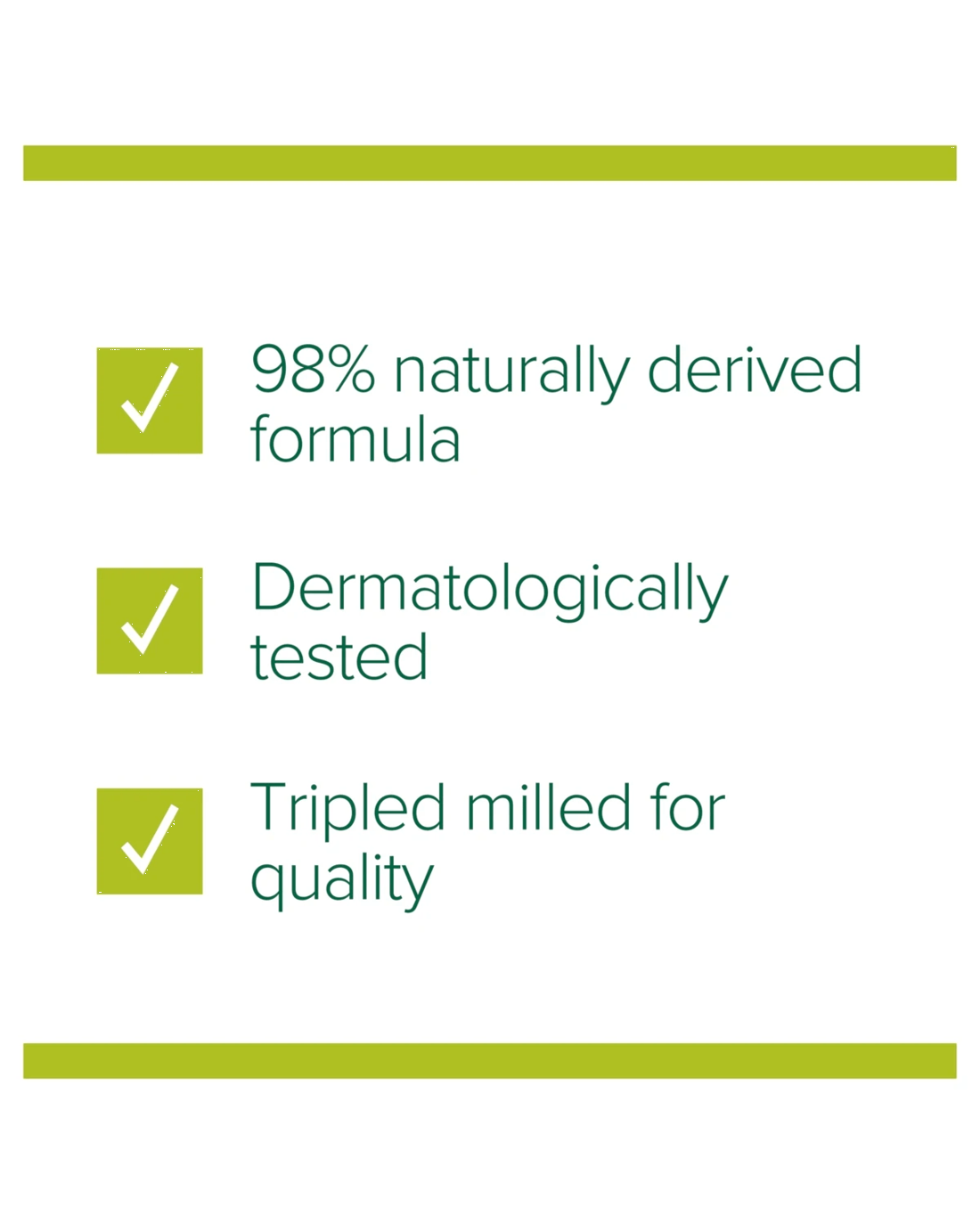 98% naturally derived formula

Dermatologically tested

Tripled milled for quality